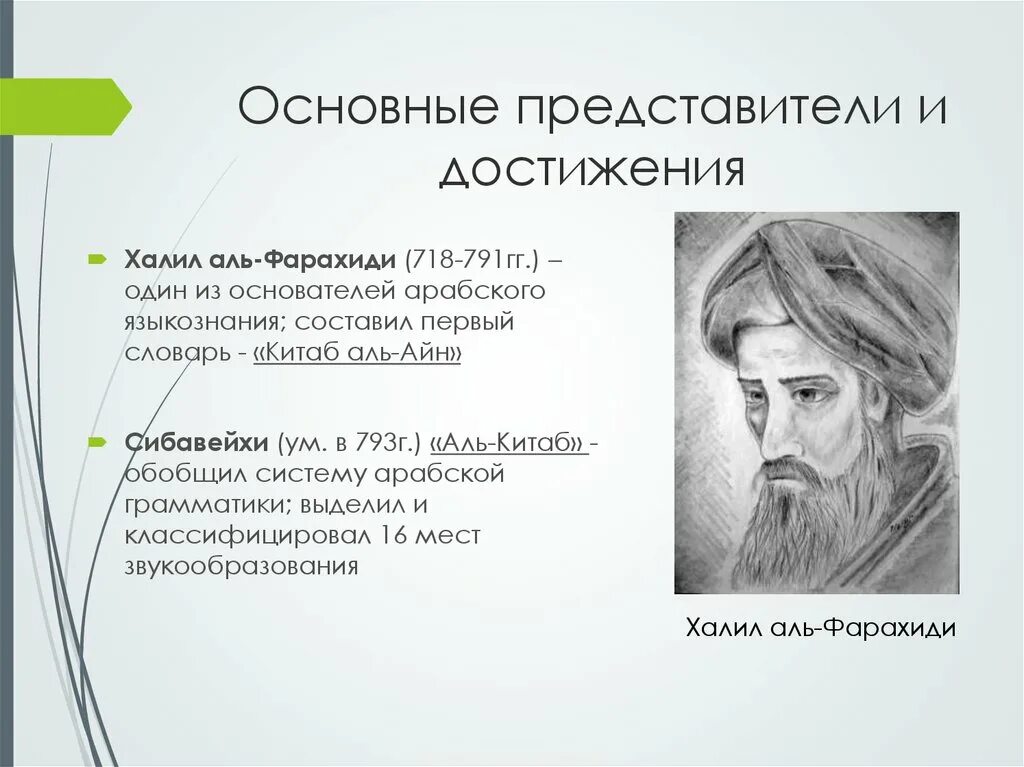 Основные представители и достижения

Халил аль-Фарахиди (718-791гг.) – один из основателей арабского языкознания; составил первый словарь - «Китаб аль-Айн»

Сибавейхи (ум. в 793г.) «Аль-Китаб» - обобщил систему арабской грамматики; выделил и классифицировал 16 мест звукообразования

Халил аль-Фарахиди